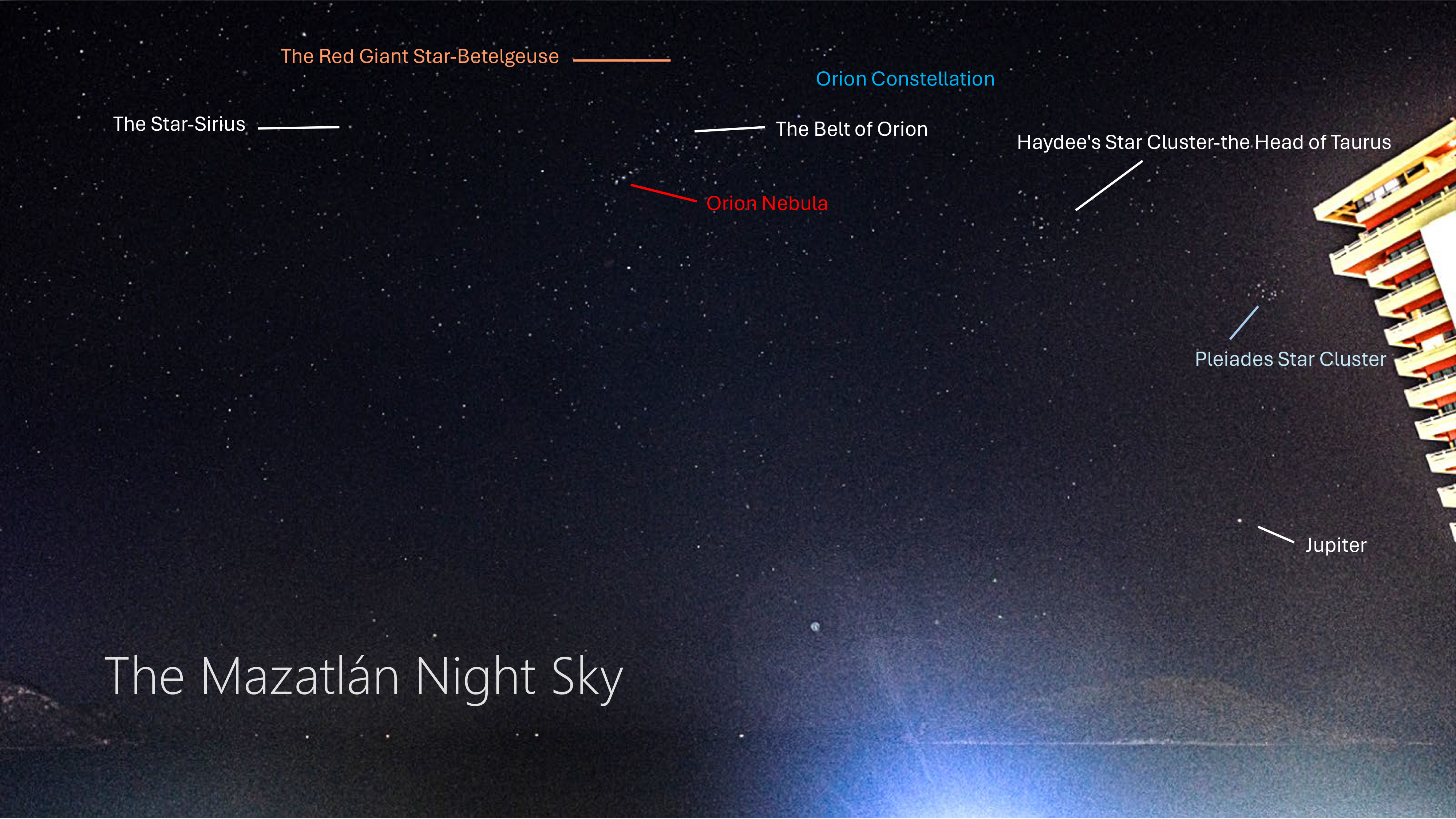 The Red Giant Star-Betelgeuse

Orion Constellation

The Star-Sirius

The Belt of Orion

Haydee's Star Cluster-the Head of Taurus

Orion Nebula

Pleiades Star Cluster

Jupiter

The Mazatlán Night Sky